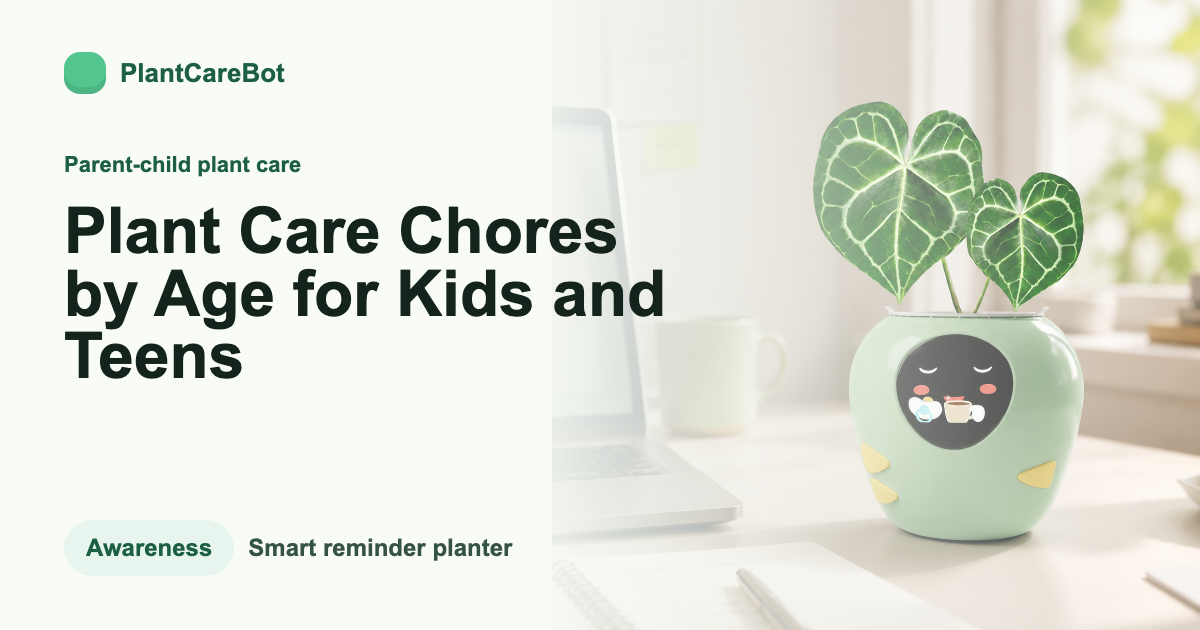 PlantCareBot

Parent-child plant care

Plant Care Chores by Age for Kids and Teens

Awareness

Smart reminder planter